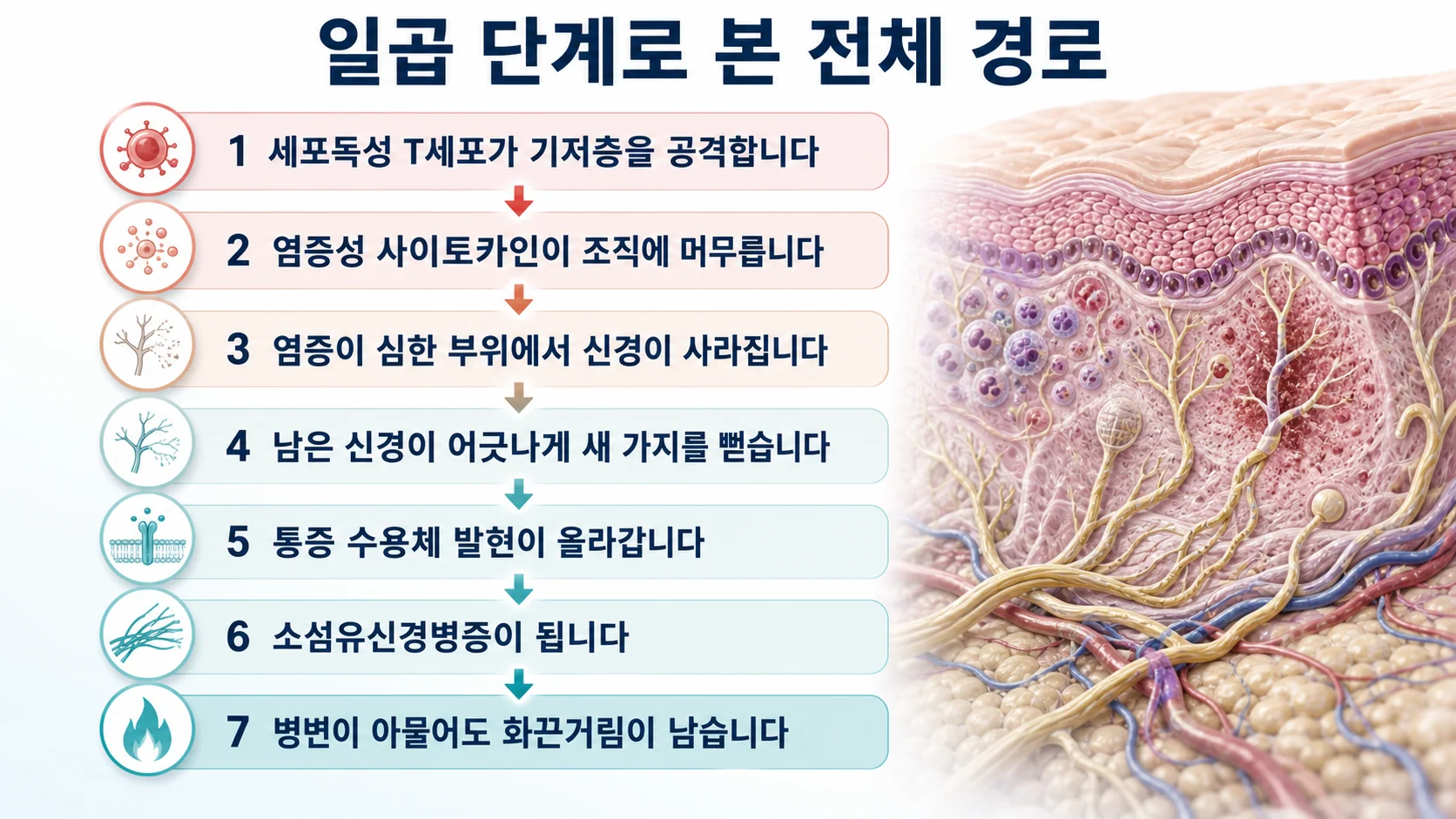 일곱 단계로 본 전체 경로

1 세포독성 T세포가 기저층을 공격합니다

2 염증성 사이토카인이 조직에 머무릅니다

3 염증이 심한 부위에서 신경이 사라집니다

4 남은 신경이 어긋나게 새 가지를 뻗습니다

5 통증 수용체 발현이 올라갑니다

6 소섬유신경병증이 됩니다

7 병변이 아물어도 화끈거림이 남습니다